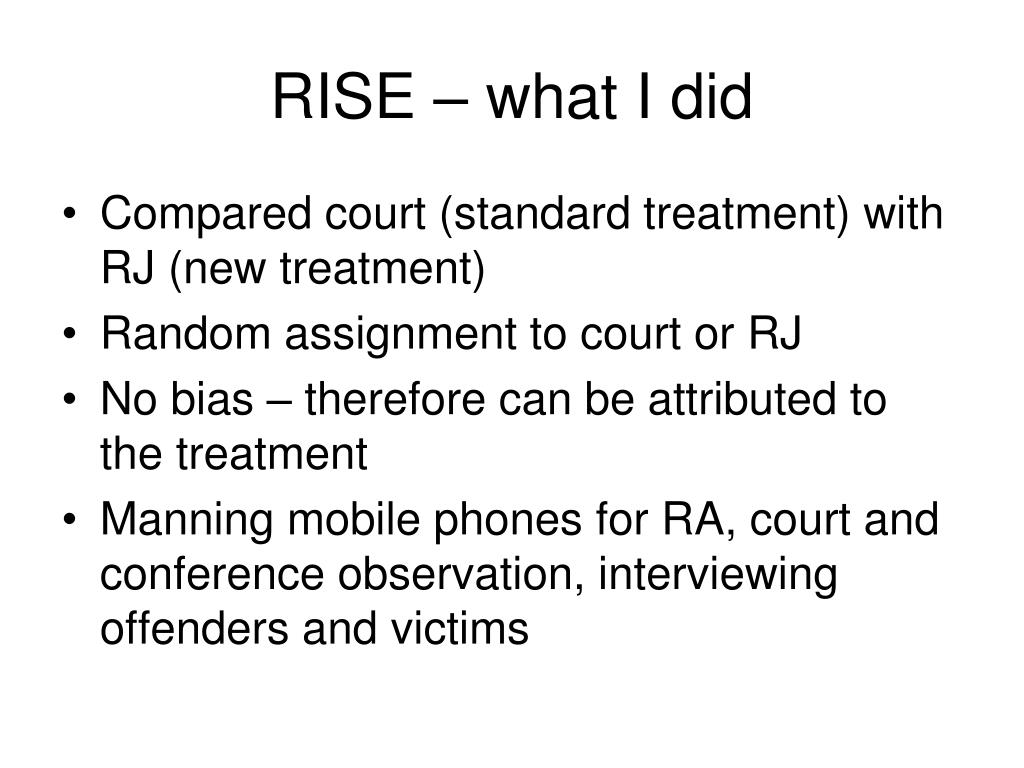 RISE – what I did

• Compared court (standard treatment) with RJ (new treatment)
• Random assignment to court or RJ
• No bias – therefore can be attributed to the treatment
• Manning mobile phones for RA, court and conference observation, interviewing offenders and victims